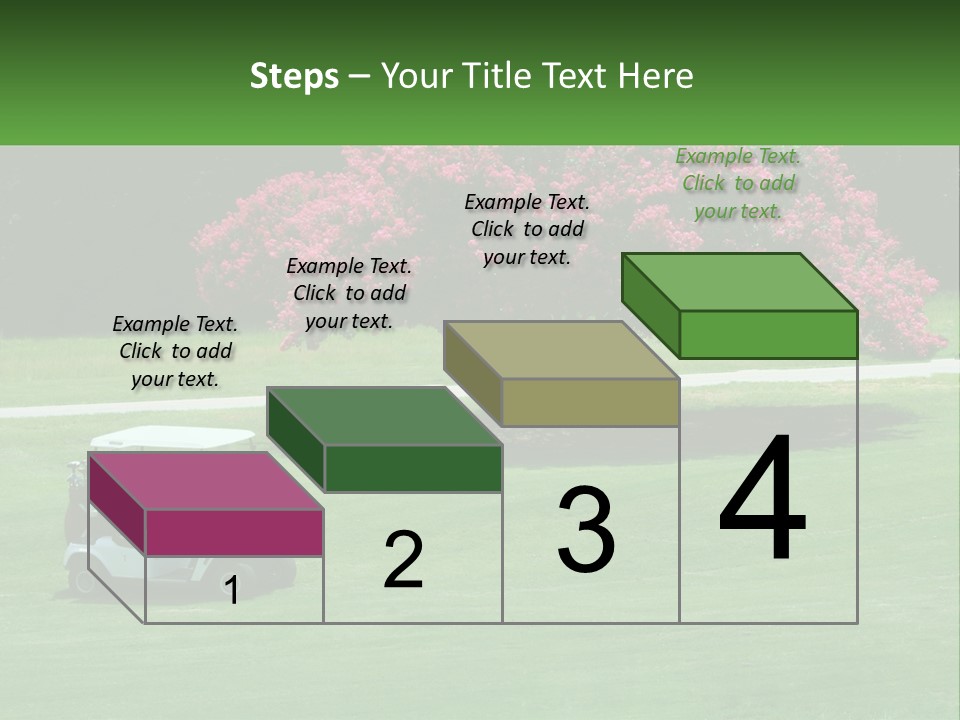 Steps – Your Title Text Here

Example Text. Click to add your text.

Example Text. Click to add your text.

Example Text. Click to add your text.

Example Text. Click to add your text.

1

2

3

4